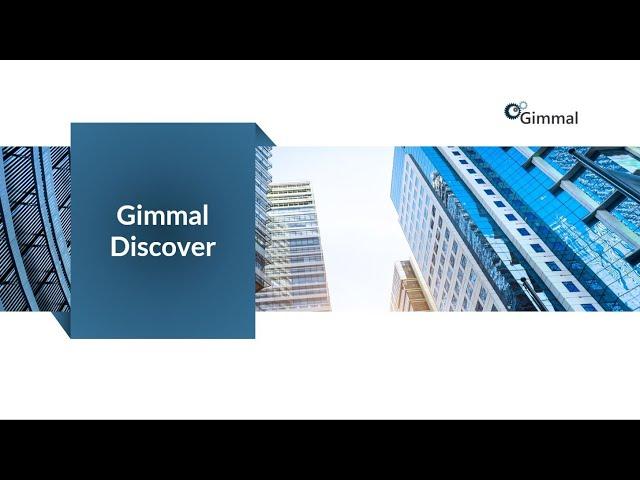 Gimmal

Gimmal Discover